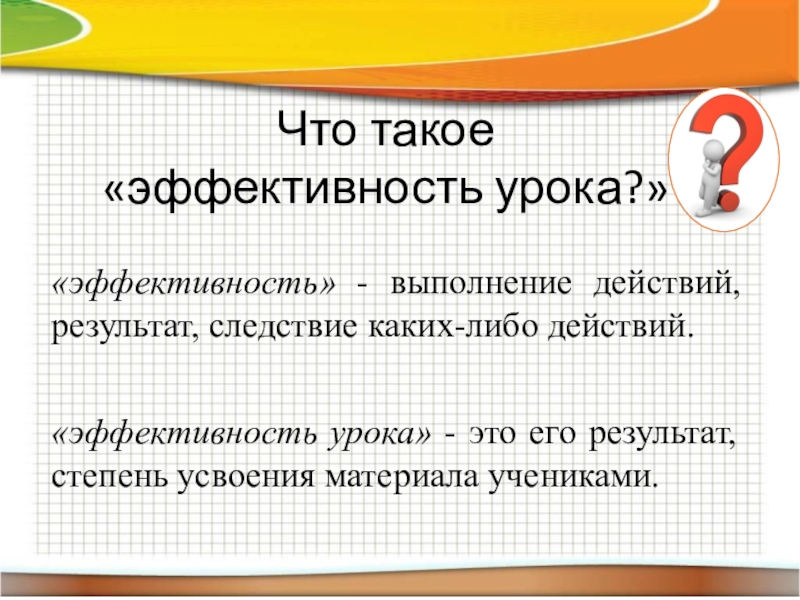 Что такое «эффективность урока?»

«эффективность» - выполнение действий, результат, следствие каких-либо действий.

«эффективность урока» - это его результат, степень усвоения материала учениками.